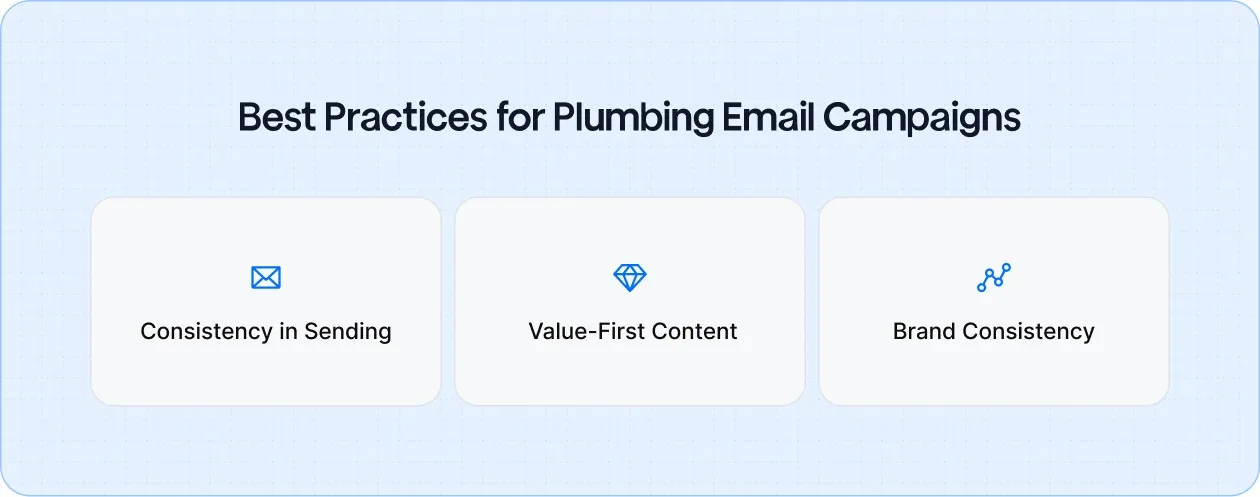 Best Practices for Plumbing Email Campaigns

Consistency in Sending

Value-First Content

Brand Consistency